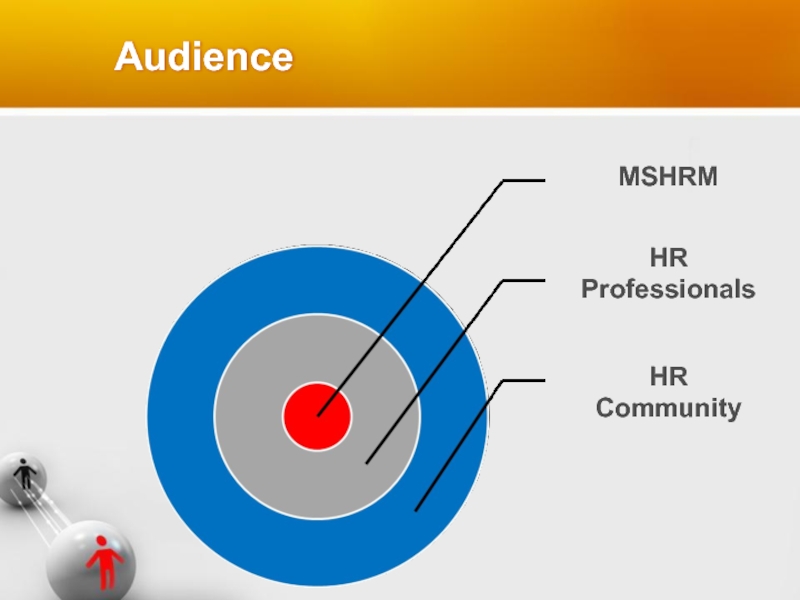 Audience

MSHRM

HR
Professionals

HR
Community